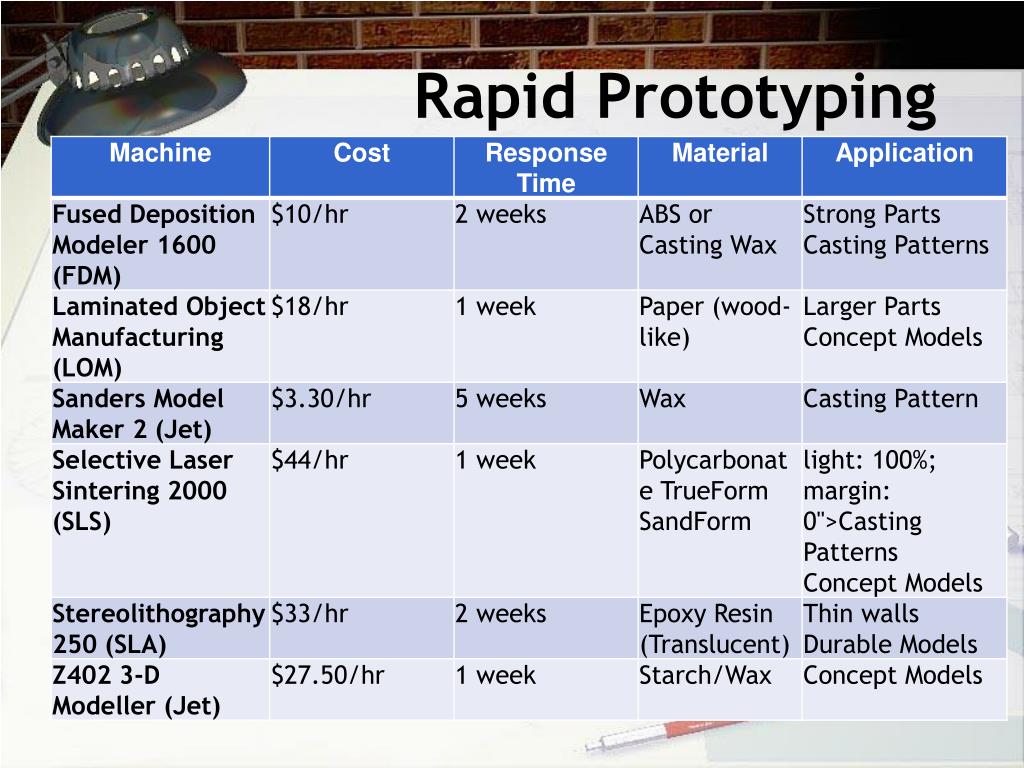 Rapid Prototyping

| Machine | Cost | Response Time | Material | Application |
|---|---|---|---|---|
| Fused Deposition Modeler 1600 (FDM) | \$10/hr | 2 weeks | ABS or Casting Wax | Strong Parts Casting Patterns |
| Laminated Object Manufacturing (LOM) | \$18/hr | 1 week | Paper (wood-like) | Larger Parts Concept Models |
| Sanders Model Maker 2 (Jet) | \$3.30/hr | 5 weeks | Wax | Casting Pattern |
| Selective Laser Sintering 2000 (SLS) | \$44/hr | 1 week | Polycarbonate TrueForm SandForm | light: 100%; margin: 0">Casting Patterns Concept Models |
| Stereolithography 250 (SLA) | \$33/hr | 2 weeks | Epoxy Resin (Translucent) | Thin walls Durable Models |
| Z402 3-D Modeller (Jet) | \$27.50/hr | 1 week | Starch/Wax | Concept Models |